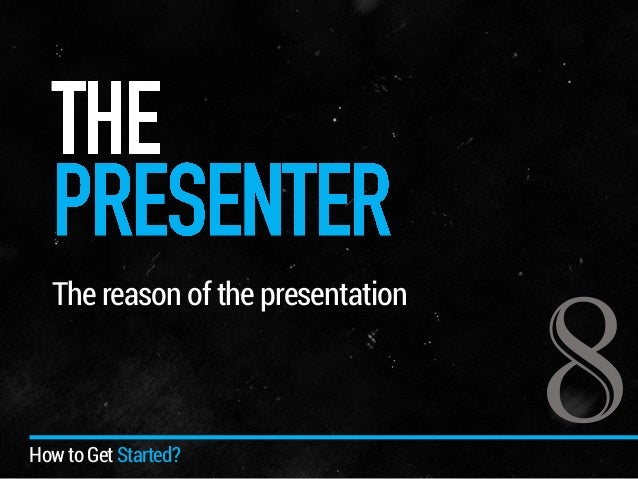 THE
PRESENTER

The reason of the presentation

8

How to Get Started?